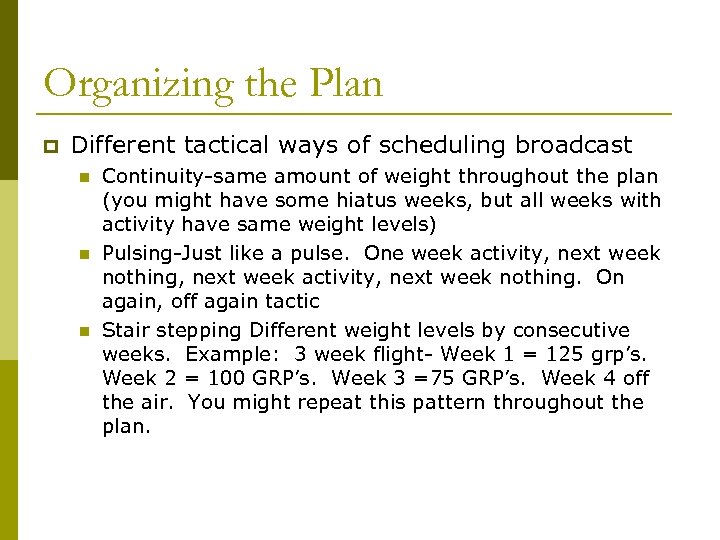 Organizing the Plan

Different tactical ways of scheduling broadcast

Continuity-same amount of weight throughout the plan (you might have some hiatus weeks, but all weeks with activity have same weight levels)

Pulsing-Just like a pulse. One week activity, next week nothing, next week activity, next week nothing. On again, off again tactic

Stair stepping Different weight levels by consecutive weeks. Example: 3 week flight- Week 1 = 125 grp's. Week 2 = 100 GRP's. Week 3 =75 GRP's. Week 4 off the air. You might repeat this pattern throughout the plan.